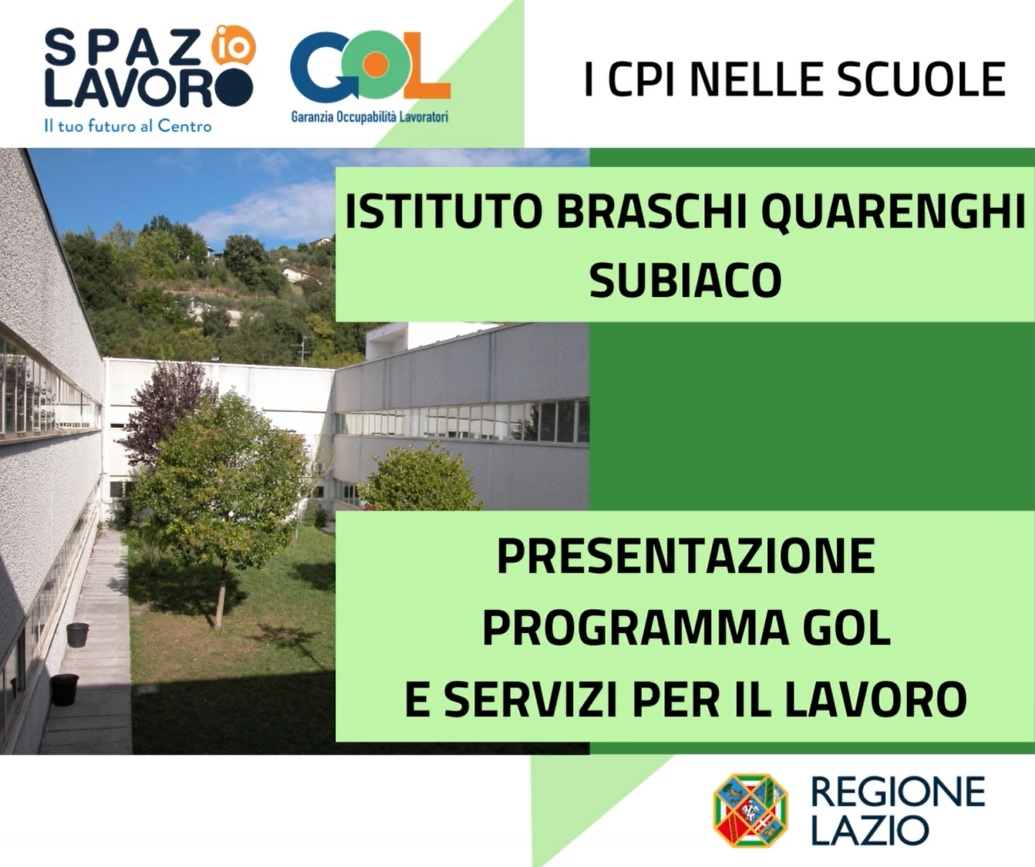 SPAZIO LAVORO
Il tuo futuro al Centro

GOL
Garanzia Occupabilità Lavoratori

I CPI NELLE SCUOLE

ISTITUTO BRASCHI QUARENGHI SUBIACO

PRESENTAZIONE PROGRAMMA GOL E SERVIZI PER IL LAVORO

REGIONE LAZIO